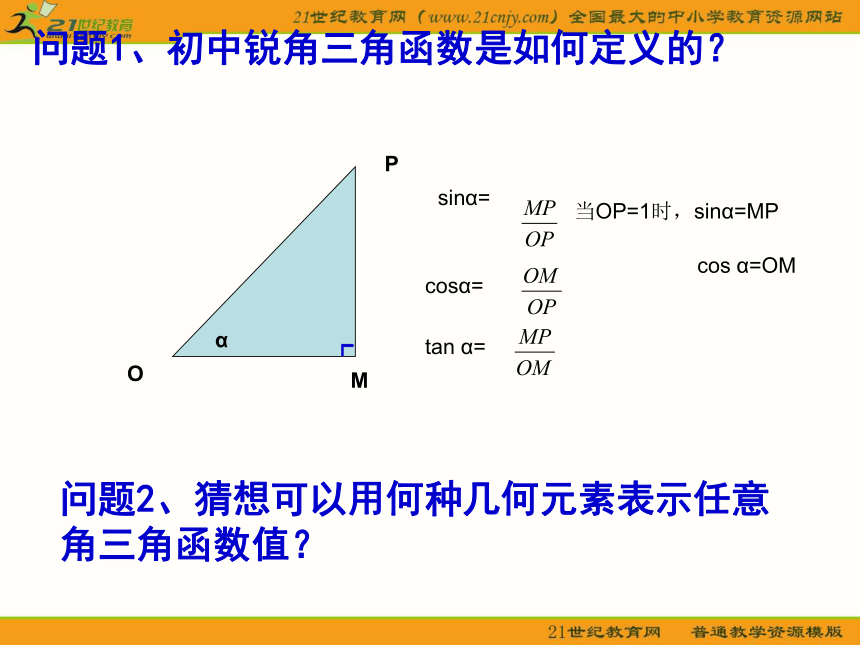 21世纪教育
21世纪教育网（www.21cnjy.com）全国最大的中小学教育资源网站

问题1、初中锐角三角函数是如何定义的？

P
α
O
M

sinα= $\frac{MP}{OP}$ 当OP=1时，sinα=MP

cos α=OM

cosα= $\frac{OM}{OP}$

tan α= $\frac{MP}{OM}$

问题2、猜想可以用何种几何元素表示任意角三角函数值？

21世纪教育网 普通教学资源模版